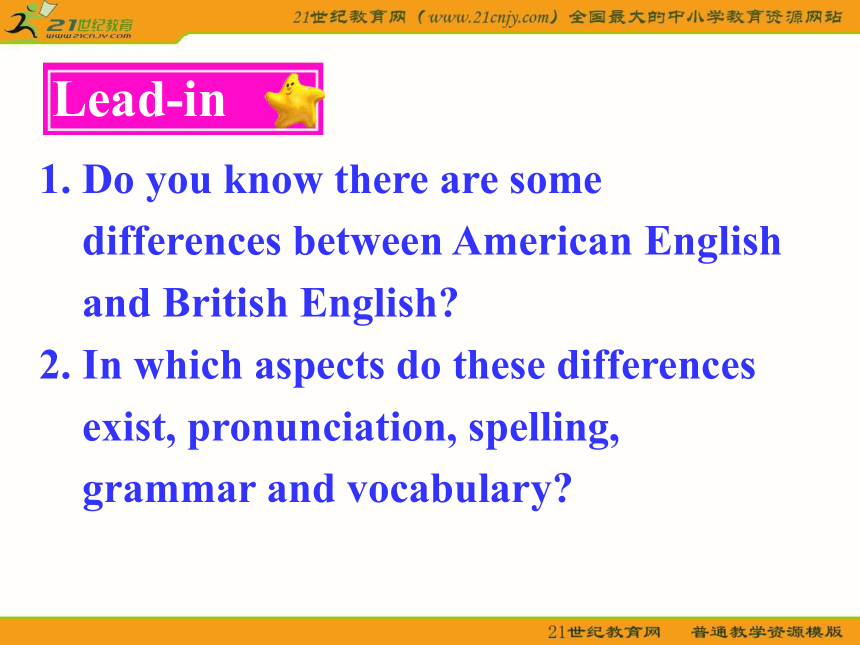 21世纪教育
www.21cnjy.com

21世纪教育网（www.21cnjy.com）全国最大的中小学教育资源网站

Lead-in

1. Do you know there are some differences between American English and British English?
2. In which aspects do these differences exist, pronunciation, spelling, grammar and vocabulary?

21世纪教育网　普通教学资源模版